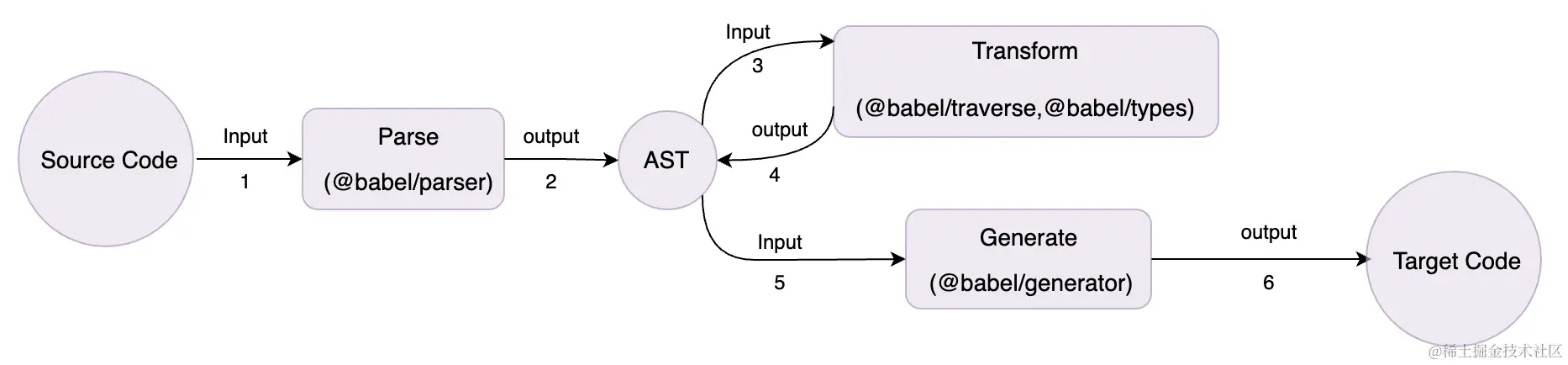 Source Code

Input

1

Parse

(@babel/parser)

output

2

AST

Input

3

Transform

(@babel/traverse,@babel/types)

output

4

Input

5

Generate

(@babel/generator)

output

6

Target Code

@稀土掘金技术社区